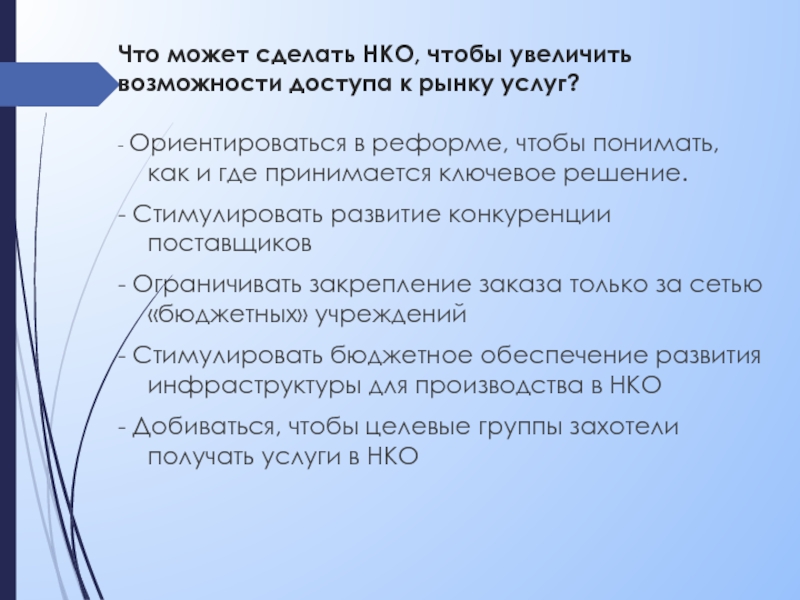 Что может сделать НКО, чтобы увеличить возможности доступа к рынку услуг?

- Ориентироваться в реформе, чтобы понимать, как и где принимается ключевое решение.

- Стимулировать развитие конкуренции поставщиков

- Ограничивать закрепление заказа только за сетью «бюджетных» учреждений

- Стимулировать бюджетное обеспечение развития инфраструктуры для производства в НКО

- Добиваться, чтобы целевые группы захотели получать услуги в НКО